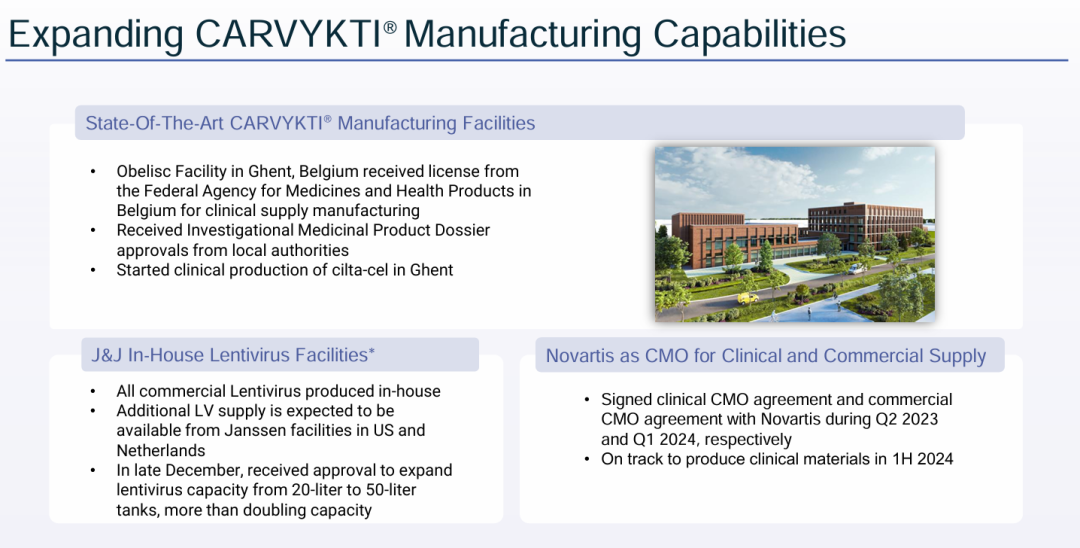 Expanding CARVYKTI® Manufacturing Capabilities

State-Of-The-Art CARVYKTI® Manufacturing Facilities

• Obelisc Facility in Ghent, Belgium received license from the Federal Agency for Medicines and Health Products in Belgium for clinical supply manufacturing
• Received Investigational Medicinal Product Dossier approvals from local authorities
• Started clinical production of cilta-cel in Ghent

J&J In-House Lentivirus Facilities*

• All commercial Lentivirus produced in-house
• Additional LV supply is expected to be available from Janssen facilities in US and Netherlands
• In late December, received approval to expand lentivirus capacity from 20-liter to 50-liter tanks, more than doubling capacity

Novartis as CMO for Clinical and Commercial Supply

• Signed clinical CMO agreement and commercial CMO agreement with Novartis during Q2 2023 and Q1 2024, respectively
• On track to produce clinical materials in 1H 2024